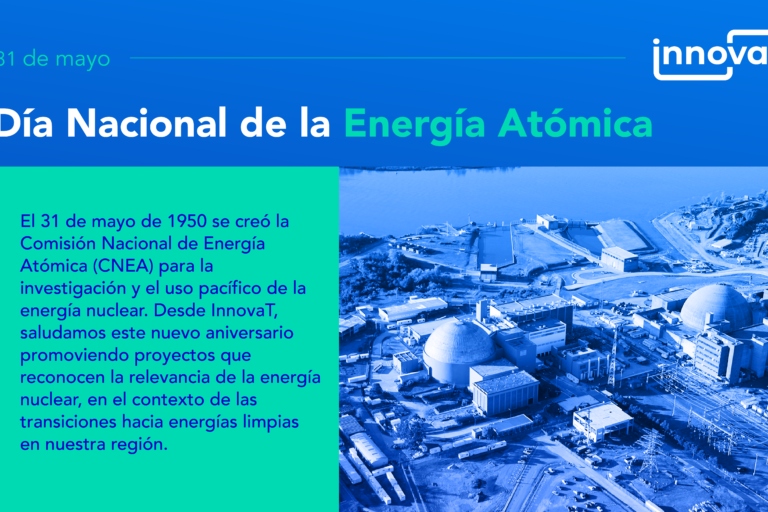 31 de mayo

innova

Día Nacional de la Energía Atómica

El 31 de mayo de 1950 se creó la Comisión Nacional de Energía Atómica (CNEA) para la investigación y el uso pacífico de la energía nuclear. Desde InnovaT, saludamos este nuevo aniversario promoviendo proyectos que reconocen la relevancia de la energía nuclear, en el contexto de las transiciones hacia energías limpias en nuestra región.